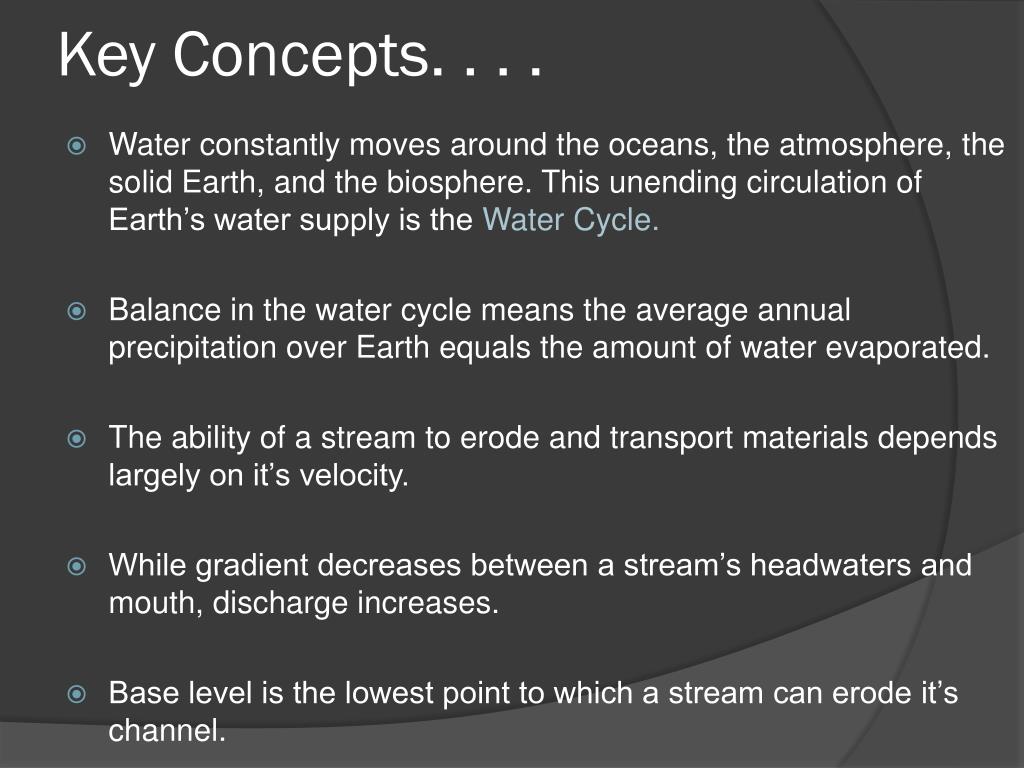 Key Concepts. . . .

Water constantly moves around the oceans, the atmosphere, the solid Earth, and the biosphere. This unending circulation of Earth’s water supply is the Water Cycle.

Balance in the water cycle means the average annual precipitation over Earth equals the amount of water evaporated.

The ability of a stream to erode and transport materials depends largely on it’s velocity.

While gradient decreases between a stream’s headwaters and mouth, discharge increases.

Base level is the lowest point to which a stream can erode it’s channel.